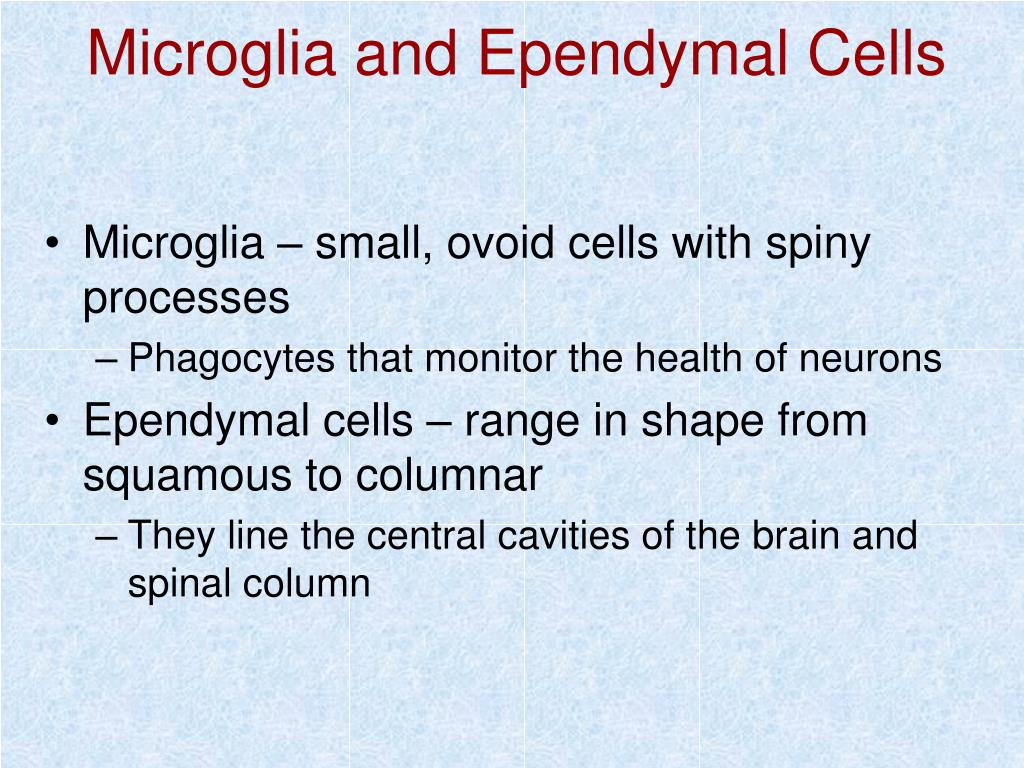 Microglia and Ependymal Cells

• Microglia – small, ovoid cells with spiny processes
– Phagocytes that monitor the health of neurons
• Ependymal cells – range in shape from squamous to columnar
– They line the central cavities of the brain and spinal column